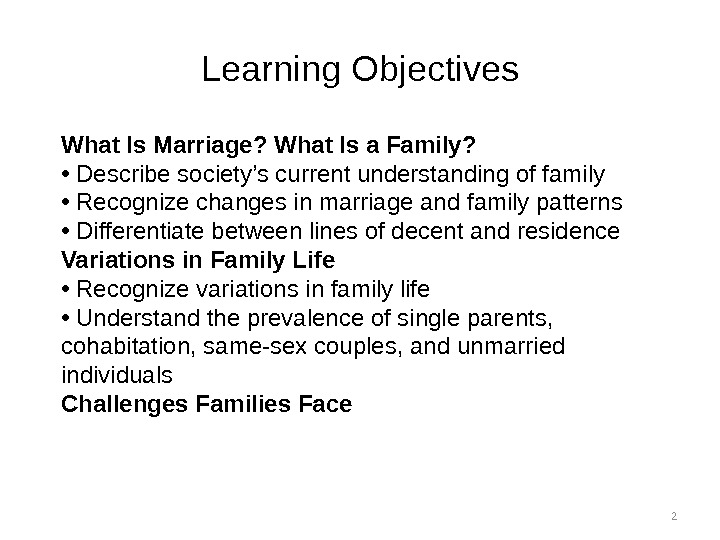 Learning Objectives

**What Is Marriage? What Is a Family?**
• Describe society's current understanding of family
• Recognize changes in marriage and family patterns
• Differentiate between lines of decent and residence
**Variations in Family Life**
• Recognize variations in family life
• Understand the prevalence of single parents, cohabitation, same-sex couples, and unmarried individuals
**Challenges Families Face**

2